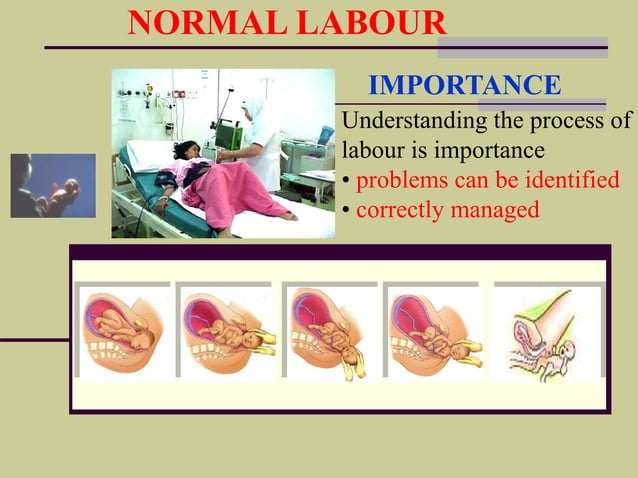 NORMAL LABOUR

IMPORTANCE

Understanding the process of labour is importance

• problems can be identified
• correctly managed